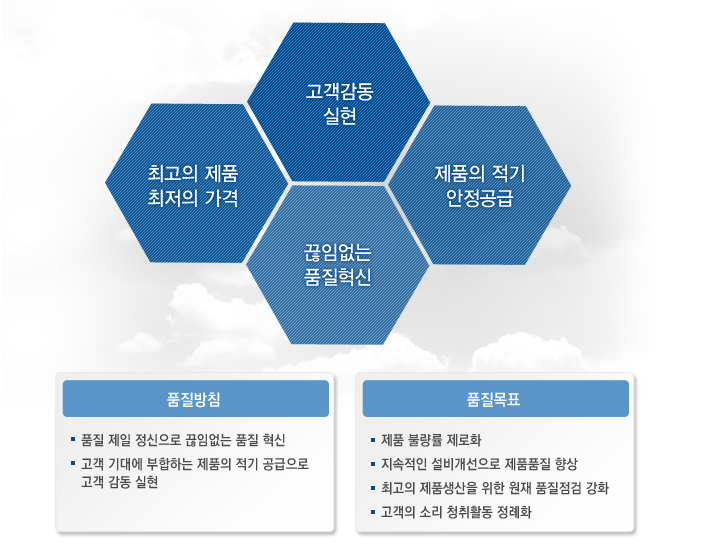 고객감동
실현

최고의 제품
최저의 가격

제품의 적기
안정공급

끊임없는
품질혁신

품질방침

▪ 품질 제일 정신으로 끊임없는 품질 혁신
▪ 고객 기대에 부합하는 제품의 적기 공급으로 고객 감동 실현

품질목표

▪ 제품 불량률 제로화
▪ 지속적인 설비개선으로 제품품질 향상
▪ 최고의 제품생산을 위한 원재 품질점검 강화
▪ 고객의 소리 청취활동 정례화